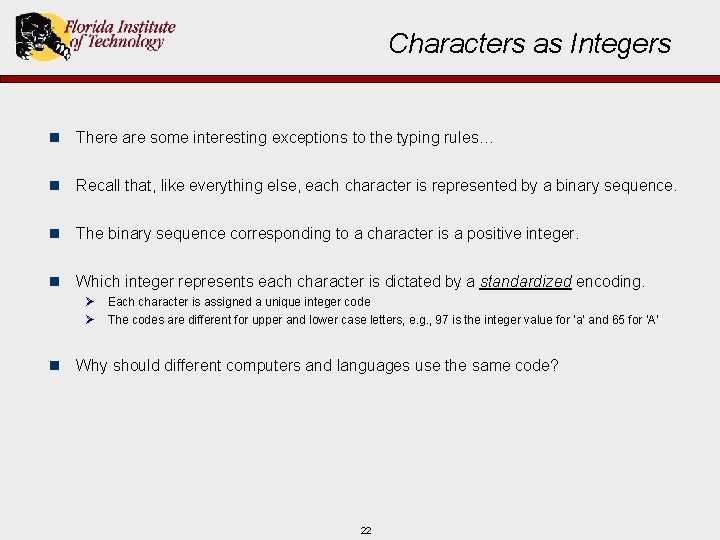 Florida Institute of Technology

Characters as Integers

There are some interesting exceptions to the typing rules…

Recall that, like everything else, each character is represented by a binary sequence.

The binary sequence corresponding to a character is a positive integer.

Which integer represents each character is dictated by a standardized encoding.

Each character is assigned a unique integer code

The codes are different for upper and lower case letters, e.g., 97 is the integer value for 'a' and 65 for 'A'

Why should different computers and languages use the same code?

22